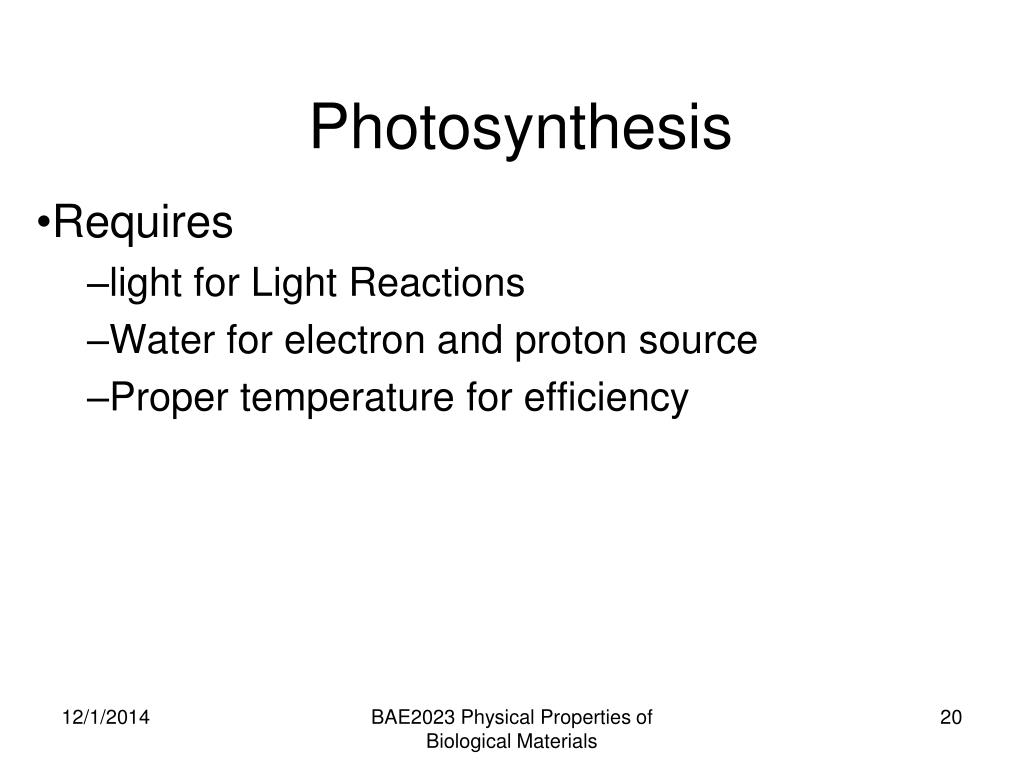 Photosynthesis

•Requires

–light for Light Reactions

–Water for electron and proton source

–Proper temperature for efficiency

12/1/2014

BAE2023 Physical Properties of Biological Materials

20